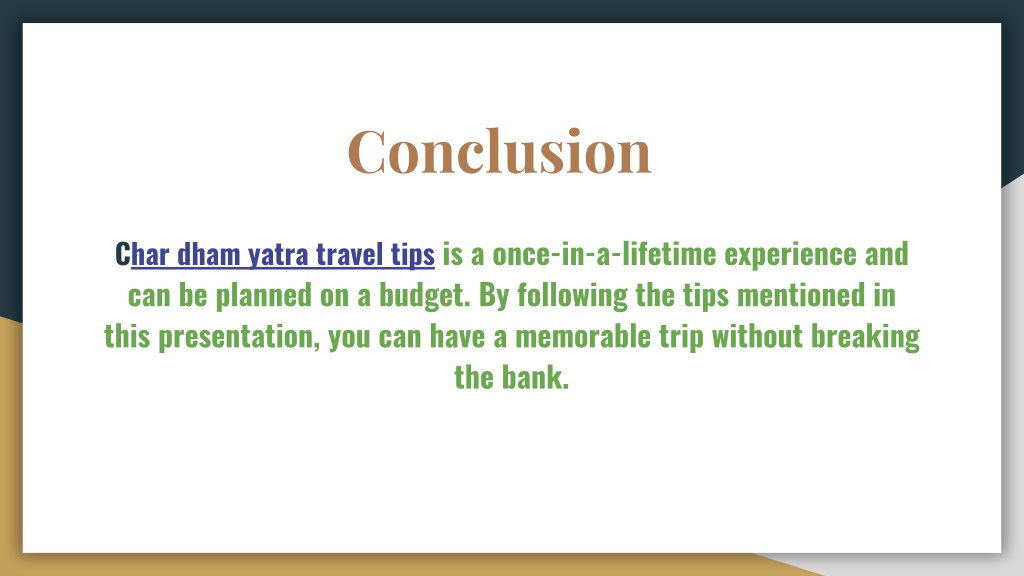 Conclusion

Char dham yatra travel tips is a once-in-a-lifetime experience and can be planned on a budget. By following the tips mentioned in this presentation, you can have a memorable trip without breaking the bank.